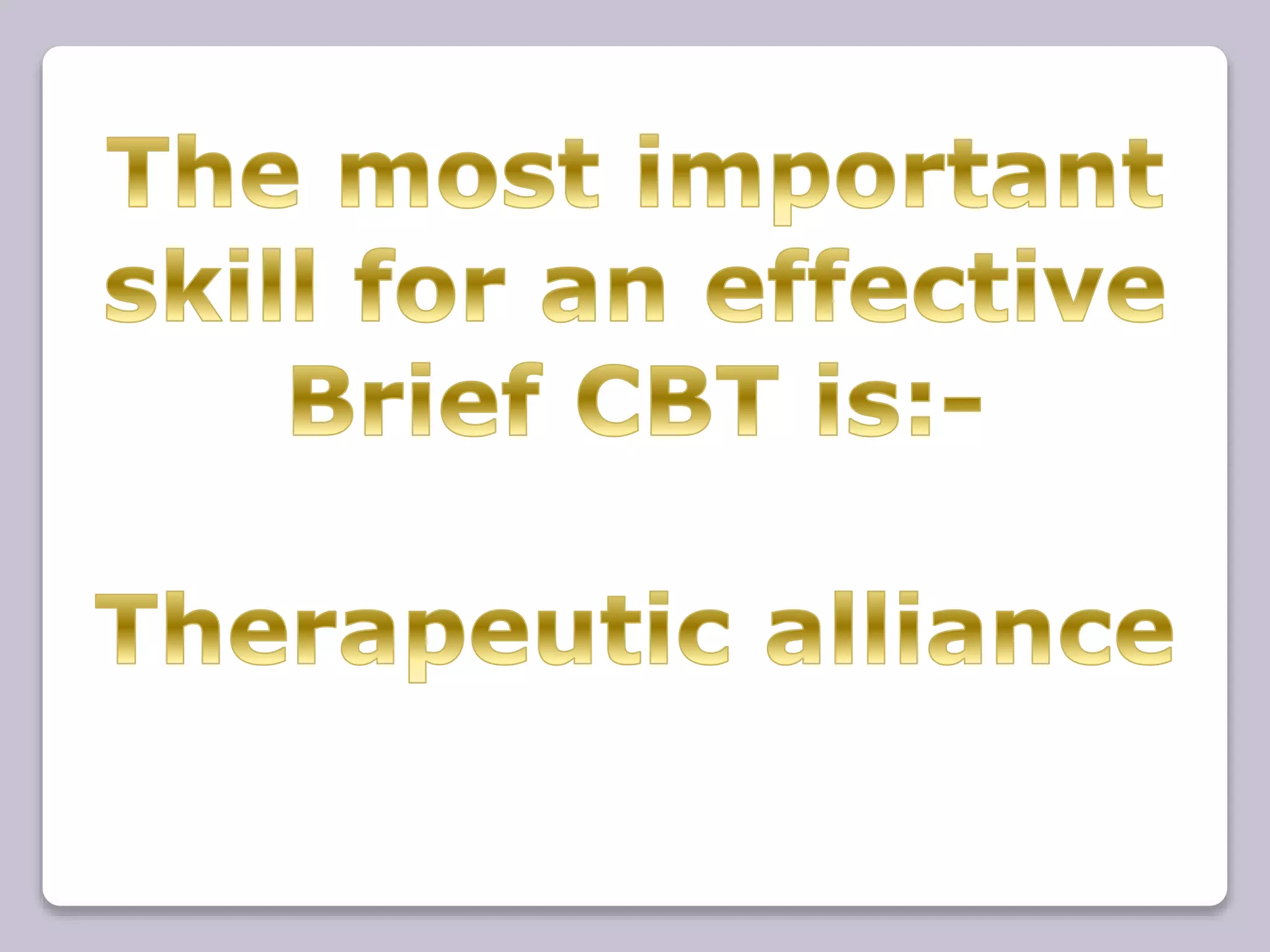 The most important skill for an effective Brief CBT is:-

Therapeutic alliance